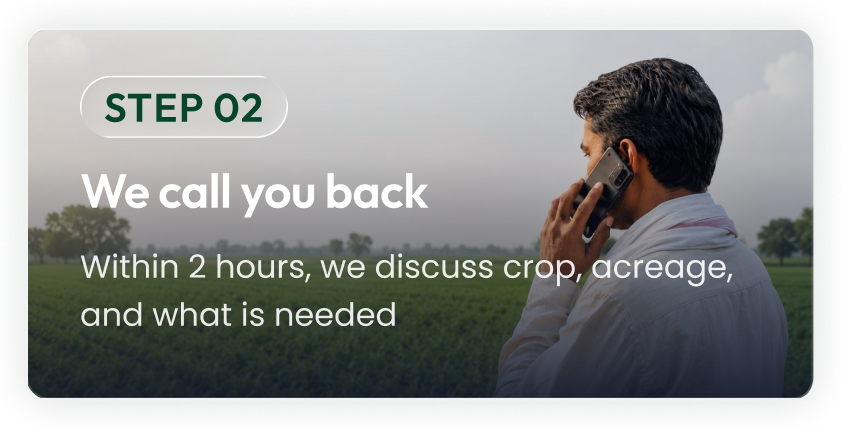 STEP 02

We call you back

Within 2 hours, we discuss crop, acreage, and what is needed